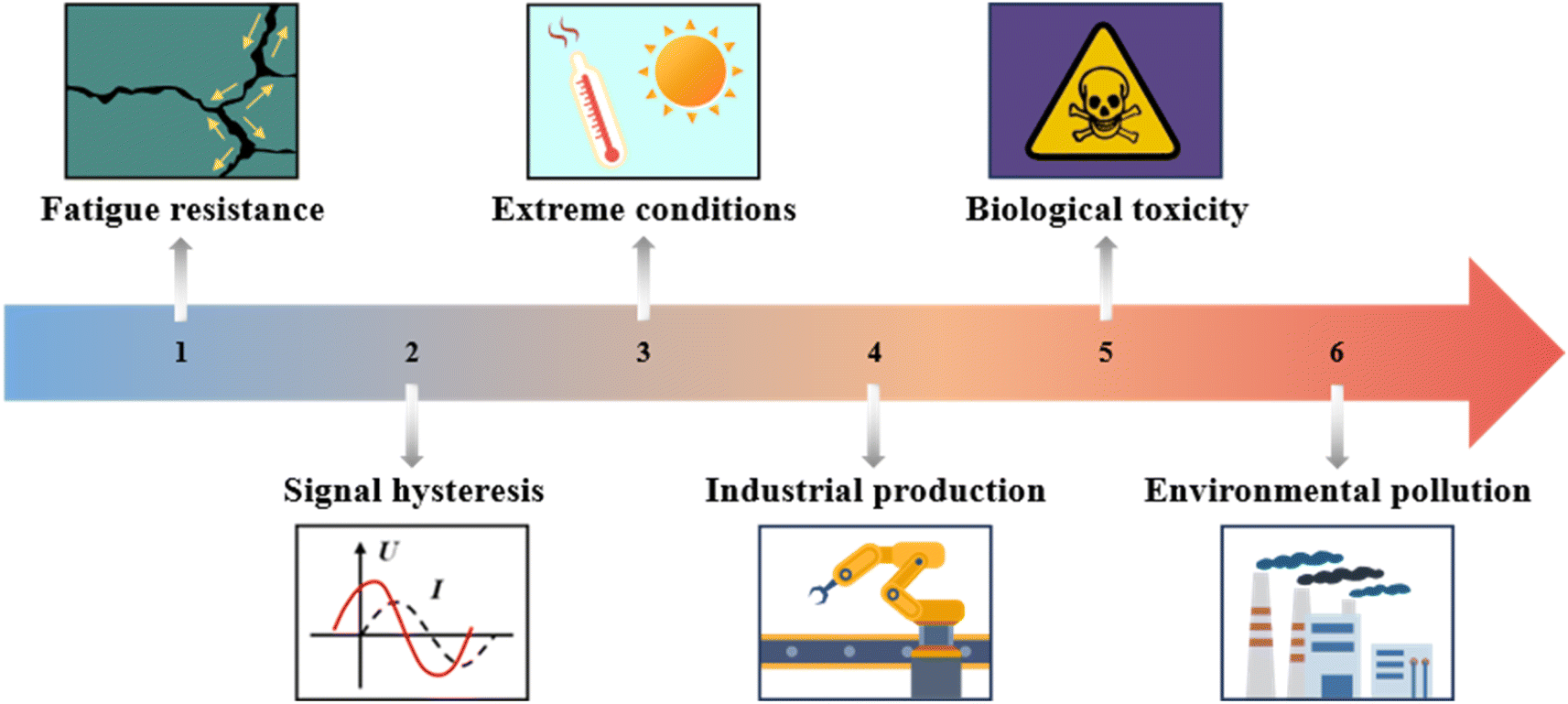 Fatigue resistance

Extreme conditions

Biological toxicity

1

2

3

4

5

6

Signal hysteresis

Industrial production

Environmental pollution

$U$

$I$